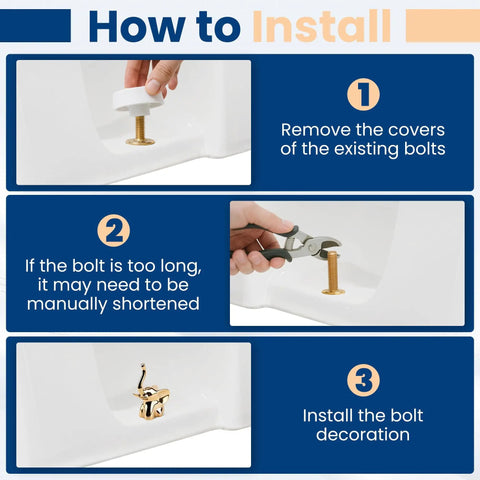 How to Install

1
Remove the covers of the existing bolts

2
If the bolt is too long, it may need to be manually shortened

3
Install the bolt decoration